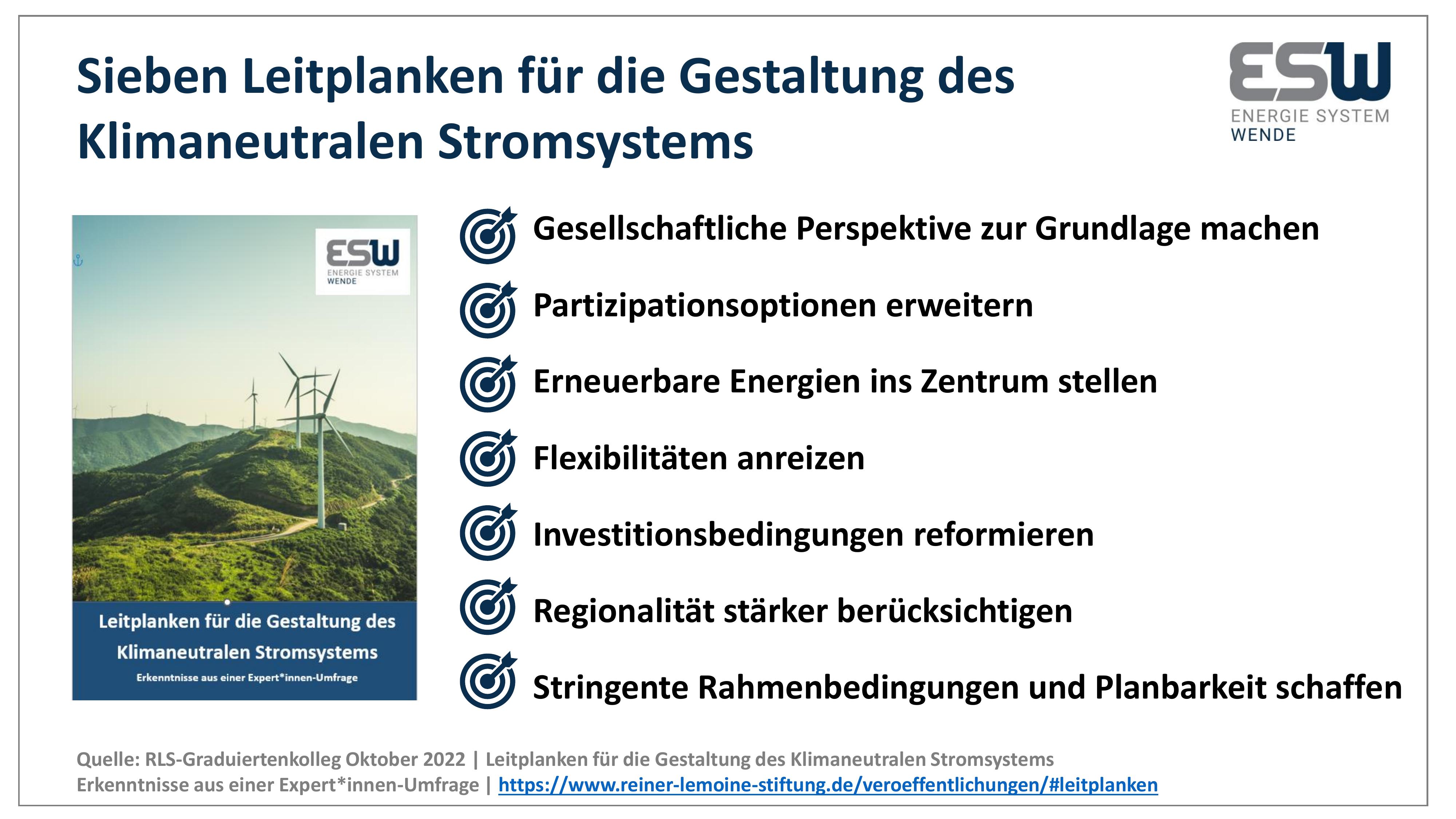 Sieben Leitplanken für die Gestaltung des Klimaneutralen Stromsystems

ESW
ENERGIE SYSTEM WENDE

ESW
ENERGIE SYSTEM WENDE

Leitplanken für die Gestaltung des Klimaneutralen Stromsystems
Erkenntnisse aus einer Expert*innen-Umfrage

Gesellschaftliche Perspektive zur Grundlage machen

Partizipationsoptionen erweitern

Erneuerbare Energien ins Zentrum stellen

Flexibilitäten anreizen

Investitionsbedingungen reformieren

Regionalität stärker berücksichtigen

Stringente Rahmenbedingungen und Planbarkeit schaffen

Quelle: RLS-Graduiertenkolleg Oktober 2022 | Leitplanken für die Gestaltung des Klimaneutralen Stromsystems
Erkenntnisse aus einer Expert*innen-Umfrage | https://www.reiner-lemoine-stiftung.de/veroeffentlichungen/#leitplanken